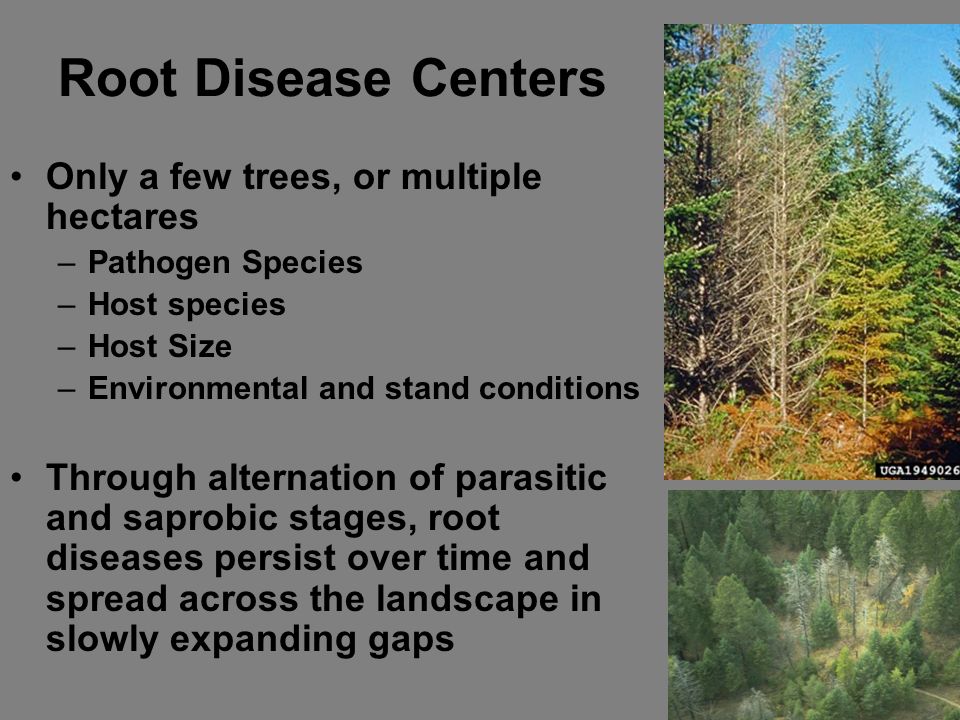 Root Disease Centers

• Only a few trees, or multiple hectares
– Pathogen Species
– Host species
– Host Size
– Environmental and stand conditions

• Through alternation of parasitic and saprobic stages, root diseases persist over time and spread across the landscape in slowly expanding gaps

UGA1949026